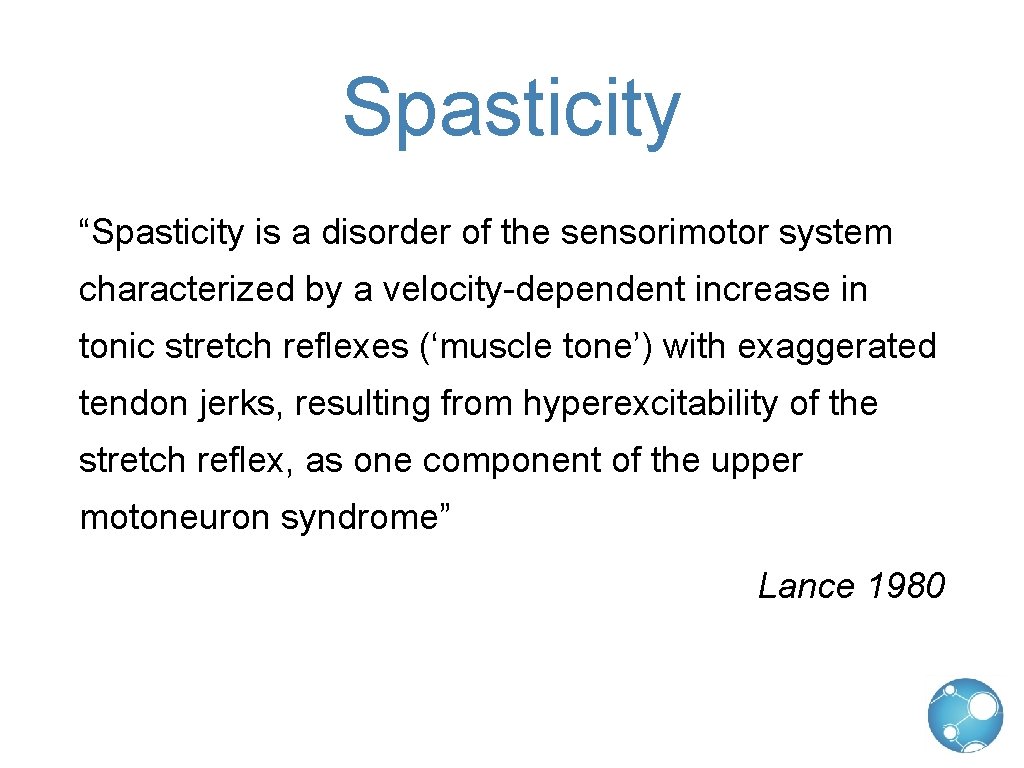 Spasticity

“Spasticity is a disorder of the sensorimotor system characterized by a velocity-dependent increase in tonic stretch reflexes (‘muscle tone’) with exaggerated tendon jerks, resulting from hyperexcitability of the stretch reflex, as one component of the upper motoneuron syndrome”

Lance 1980